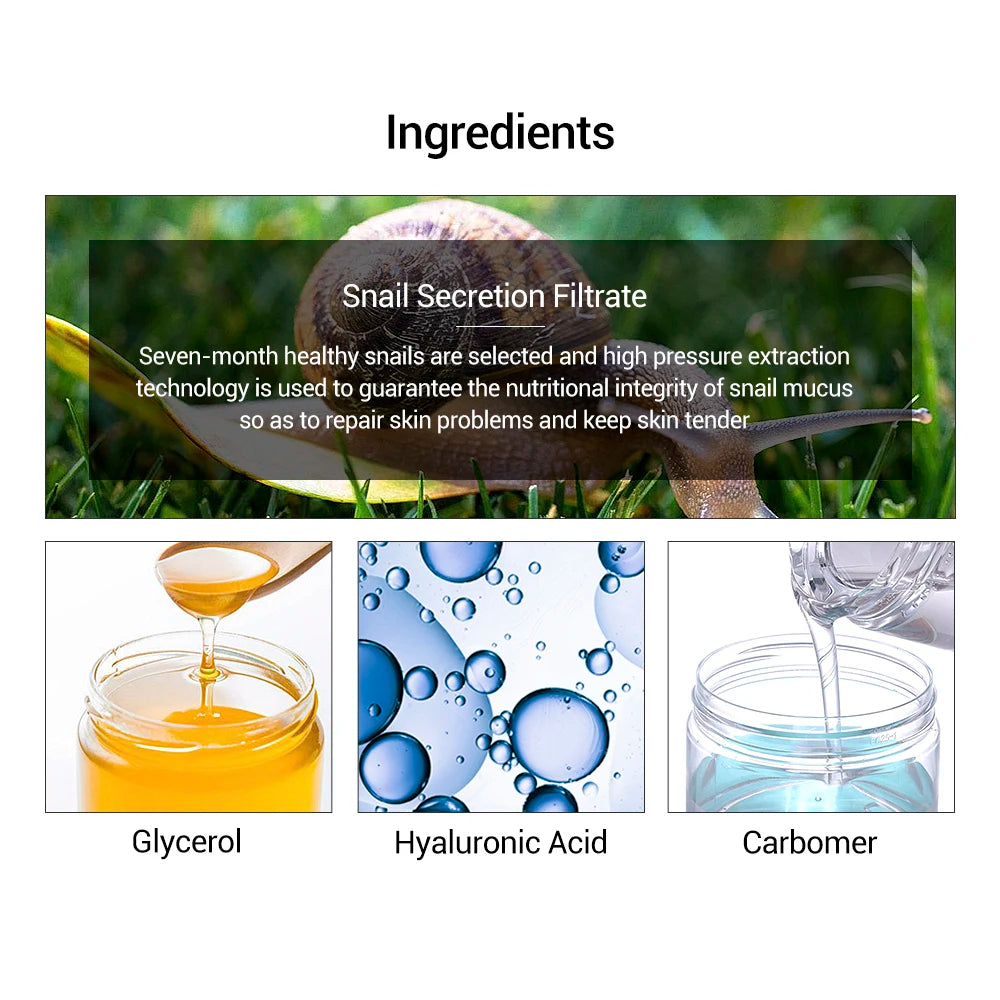 Ingredients

Snail Secretion Filtrate

Seven-month healthy snails are selected and high pressure extraction technology is used to guarantee the nutritional integrity of snail mucus so as to repair skin problems and keep skin tender

Glycerol

Hyaluronic Acid

Carbomer